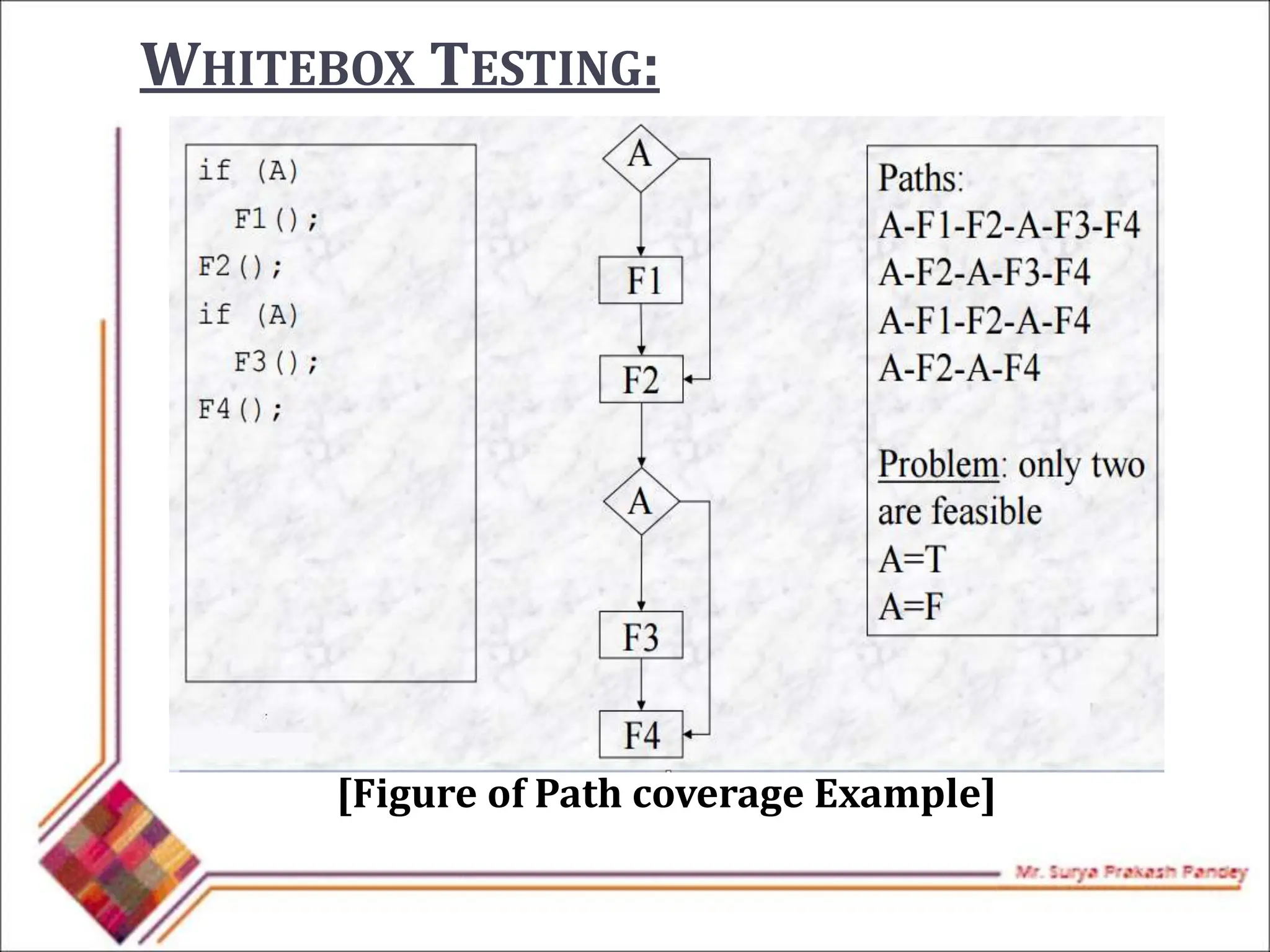 WHITEBOX TESTING:

if (A)
F1();
F2();
if (A)
F3();
F4();

A
F1
F2
A
F3
F4

Paths:
A-F1-F2-A-F3-F4
A-F2-A-F3-F4
A-F1-F2-A-F4
A-F2-A-F4

Problem: only two are feasible
A=T
A=F

[Figure of Path coverage Example]

Mr. Surya Prakash Pandey